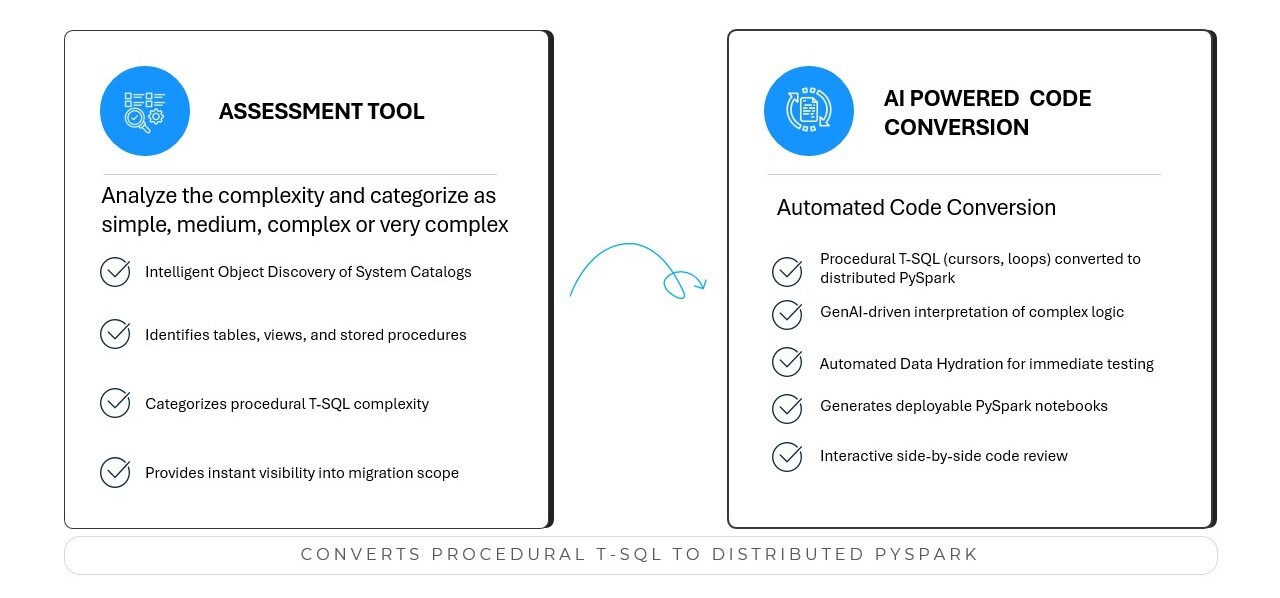 ASSESSMENT TOOL

Analyze the complexity and categorize as simple, medium, complex or very complex

Intelligent Object Discovery of System Catalogs

Identifies tables, views, and stored procedures

Categorizes procedural T-SQL complexity

Provides instant visibility into migration scope

AI POWERED CODE CONVERSION

Automated Code Conversion

Procedural T-SQL (cursors, loops) converted to distributed PySpark

GenAI-driven interpretation of complex logic

Automated Data Hydration for immediate testing

Generates deployable PySpark notebooks

Interactive side-by-side code review

CONVERTS PROCEDURAL T-SQL TO DISTRIBUTED PYSPARK